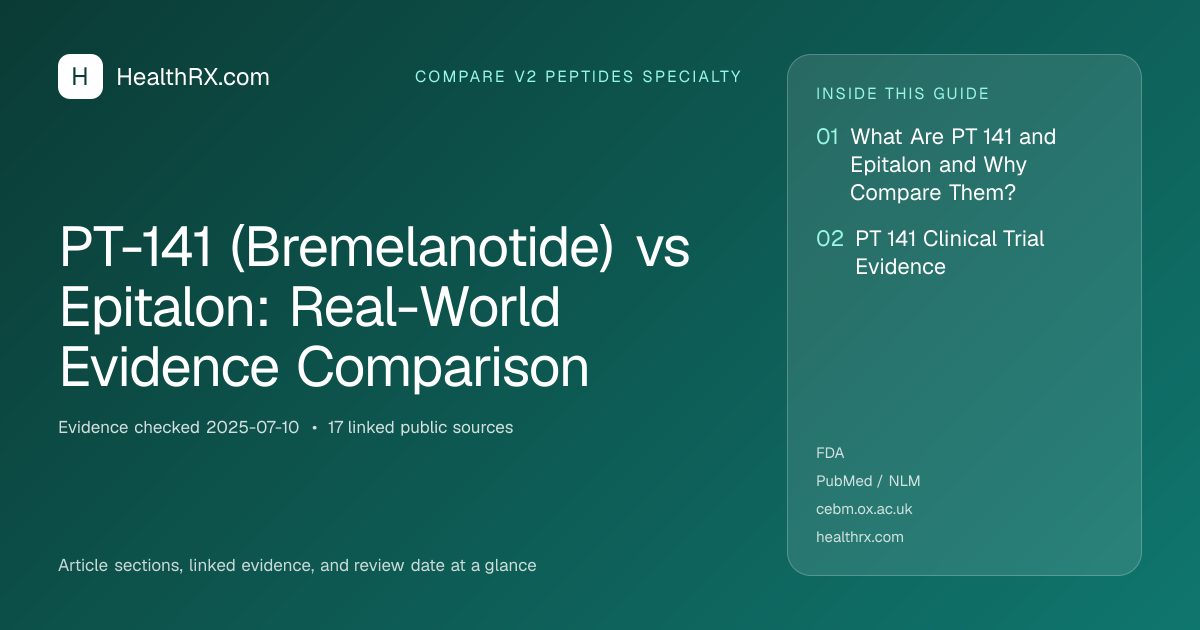 H HealthRX.com

COMPARE V2 PEPTIDES SPECIALTY

PT-141 (Bremelanotide) vs Epitalon: Real-World Evidence Comparison

Evidence checked 2025-07-10 • 17 linked public sources

Article sections, linked evidence, and review date at a glance

INSIDE THIS GUIDE

01 What Are PT 141 and Epitalon and Why Compare Them?

02 PT 141 Clinical Trial Evidence

FDA

PubMed / NLM

cebm.ox.ac.uk

healthrx.com